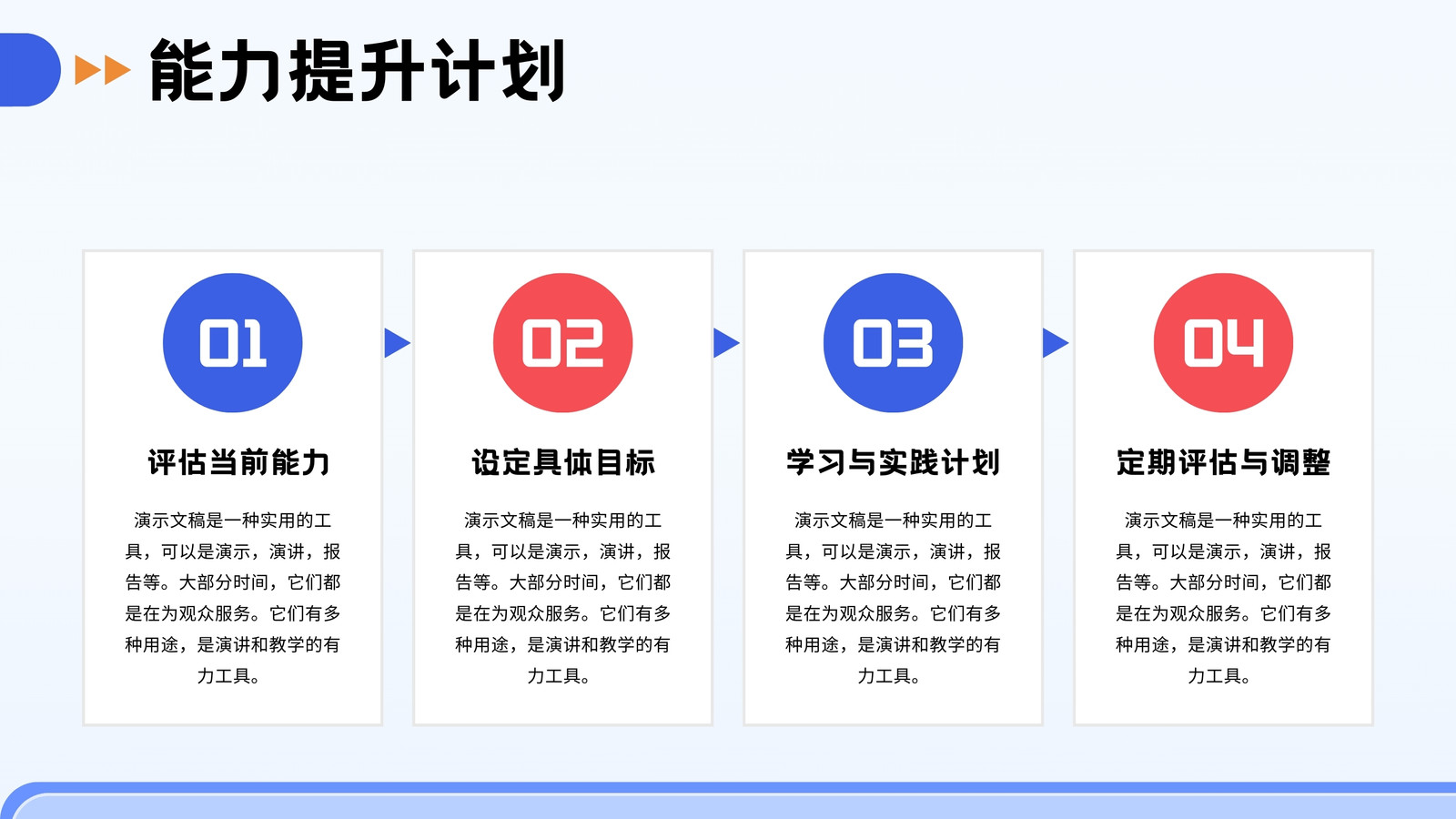 能力提升计划

01

评估当前能力

演示文稿是一种实用的工具，可以是演示，演讲，报告等。大部分时间，它们都是在为观众服务。它们有多种用途，是演讲和教学的有力工具。

02

设定具体目标

演示文稿是一种实用的工具，可以是演示，演讲，报告等。大部分时间，它们都是在为观众服务。它们有多种用途，是演讲和教学的有力工具。

03

学习与实践计划

演示文稿是一种实用的工具，可以是演示，演讲，报告等。大部分时间，它们都是在为观众服务。它们有多种用途，是演讲和教学的有力工具。

04

定期评估与调整

演示文稿是一种实用的工具，可以是演示，演讲，报告等。大部分时间，它们都是在为观众服务。它们有多种用途，是演讲和教学的有力工具。